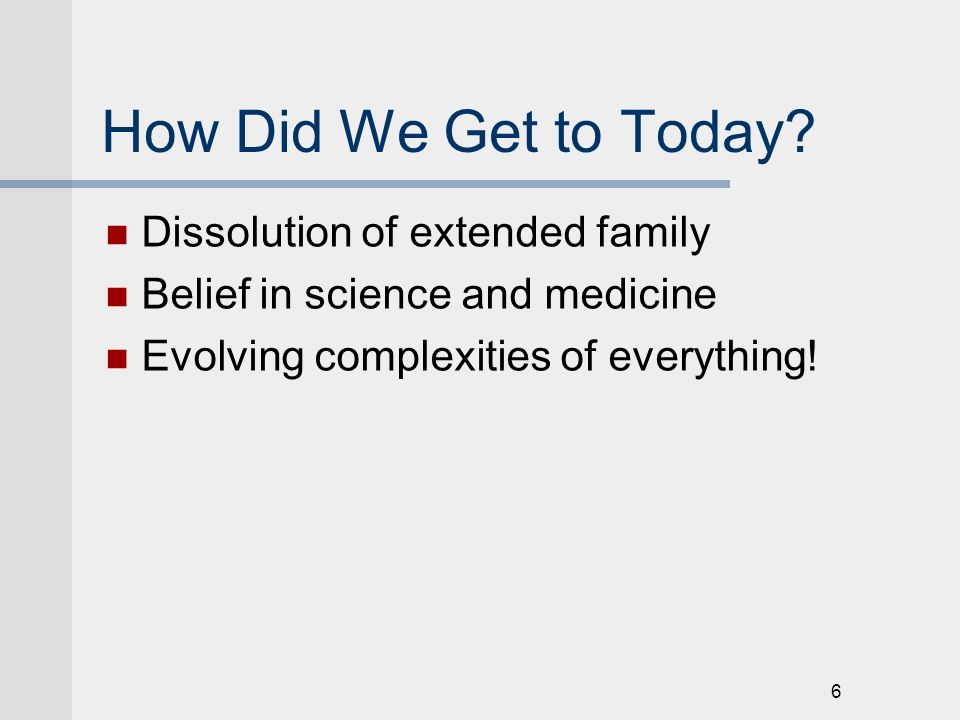 How Did We Get to Today?

- Dissolution of extended family
- Belief in science and medicine
- Evolving complexities of everything!

6